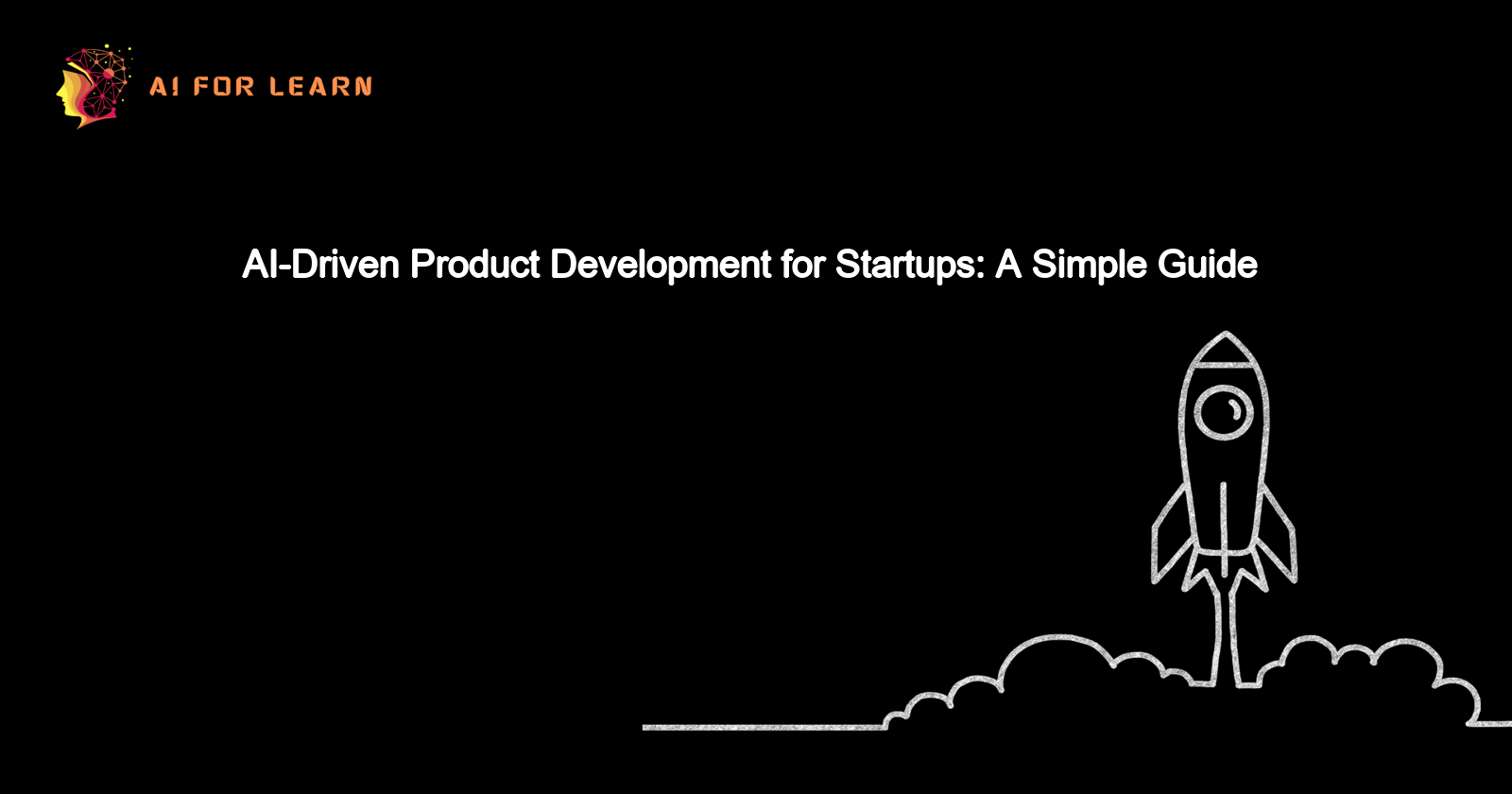 AI FOR LEARN

AI-Driven Product Development for Startups: A Simple Guide